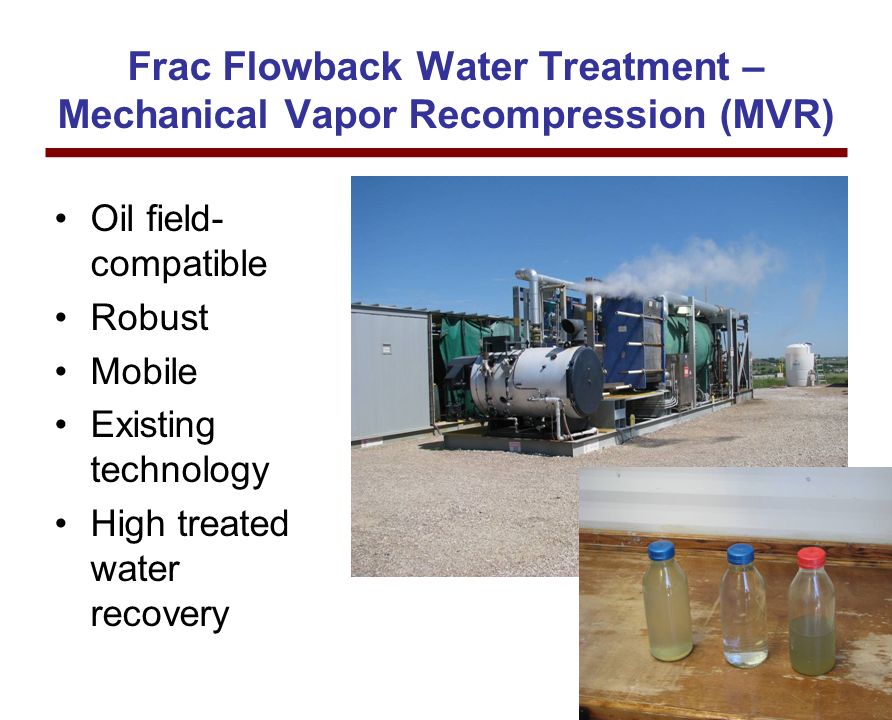 Frac Flowback Water Treatment – Mechanical Vapor Recompression (MVR)

• Oil field-compatible
• Robust
• Mobile
• Existing technology
• High treated water recovery